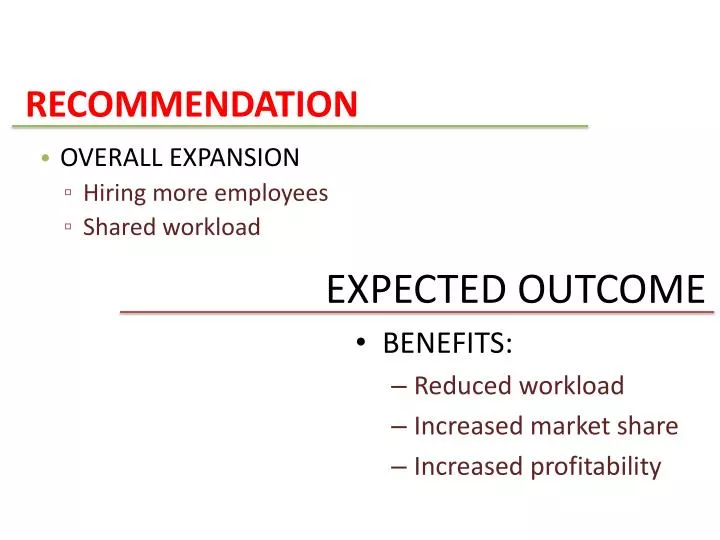 RECOMMENDATION

• OVERALL EXPANSION
  ▫ Hiring more employees
  ▫ Shared workload

EXPECTED OUTCOME

• BENEFITS:
  – Reduced workload
  – Increased market share
  – Increased profitability